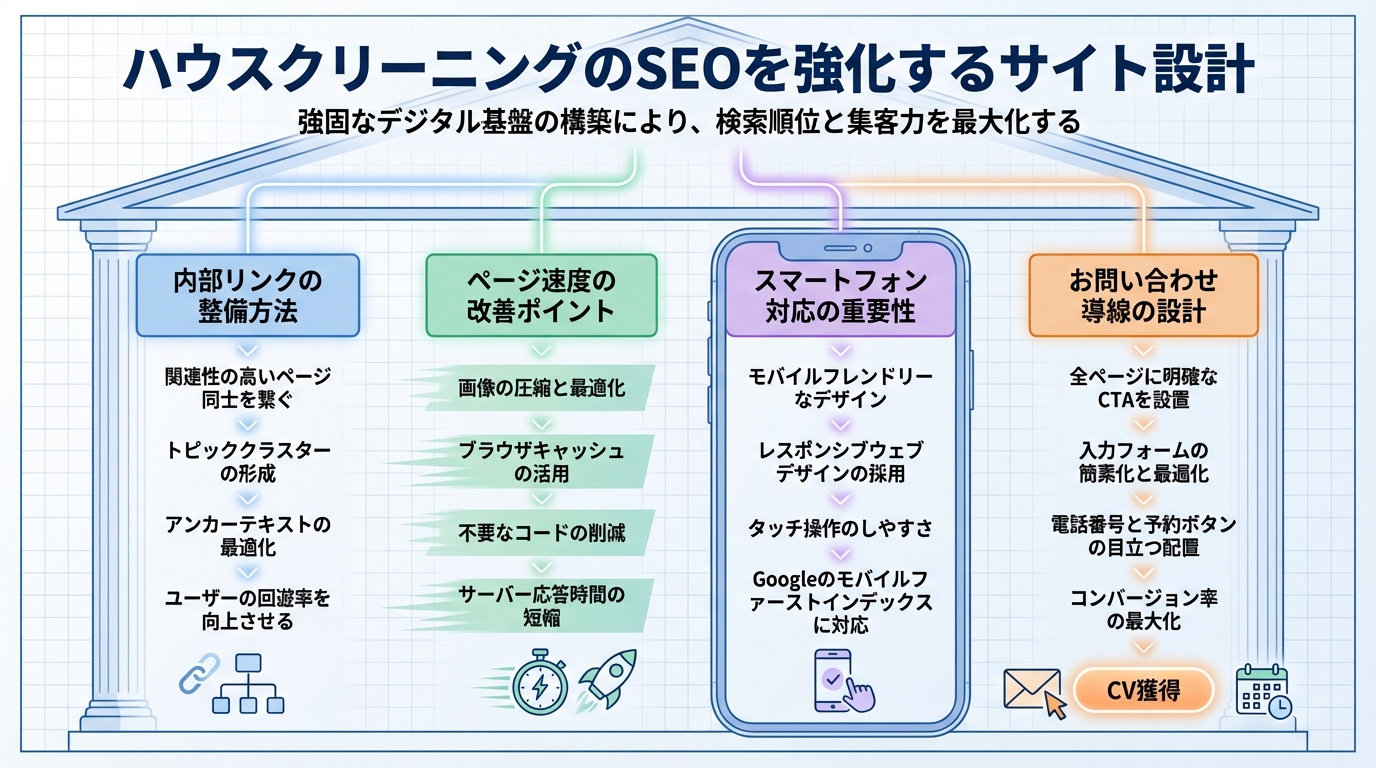 ハウスクリーニングのSEOを強化するサイト設計

強固なデジタル基盤の構築により、検索順位と集客力を最大化する

内部リンクの整備方法

関連性の高いページ同士を繋ぐ

トピッククラスターの形成

アンカーテキストの最適化

ユーザーの回遊率を向上させる

ページ速度の改善ポイント

画像の圧縮と最適化

ブラウザキャッシュの活用

不要なコードの削減

サーバー応答時間の短縮

スマートフォン対応の重要性

モバイルフレンドリーなデザイン

レスポンシブウェブデザインの採用

タッチ操作のしやすさ

Googleのモバイルファーストインデックスに対応

お問い合わせ導線の設計

全ページに明確なCTAを設置

入力フォームの簡素化と最適化

電話番号と予約ボタンの目立つ配置

コンバージョン率の最大化

CV獲得